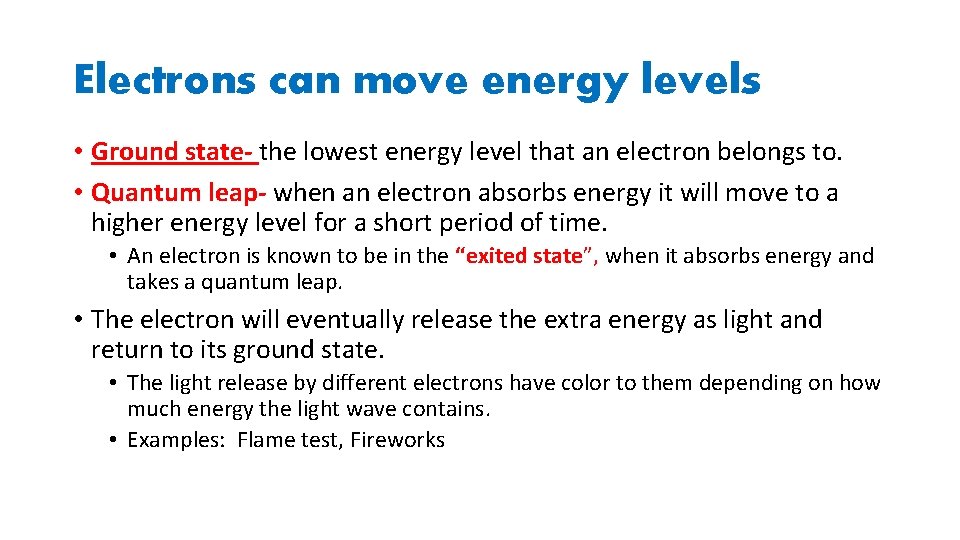 Electrons can move energy levels

• Ground state- the lowest energy level that an electron belongs to.

• Quantum leap- when an electron absorbs energy it will move to a higher energy level for a short period of time.

• An electron is known to be in the “exited state”, when it absorbs energy and takes a quantum leap.

• The electron will eventually release the extra energy as light and return to its ground state.

• The light release by different electrons have color to them depending on how much energy the light wave contains.

• Examples: Flame test, Fireworks